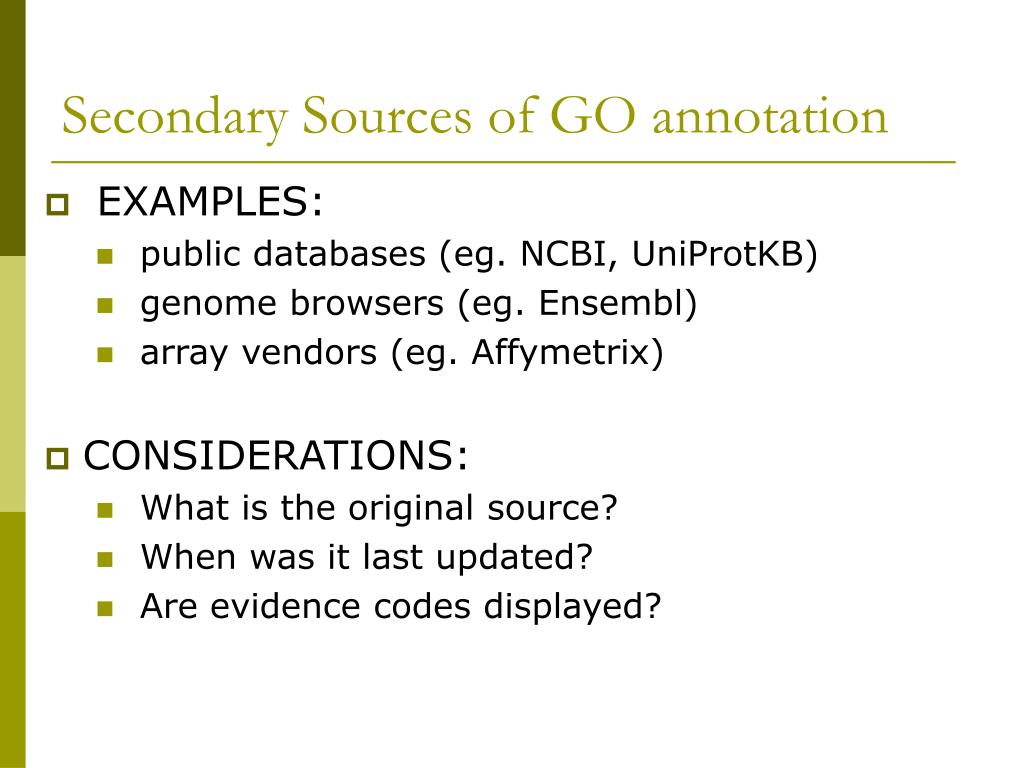 Secondary Sources of GO annotation

EXAMPLES:
public databases (eg. NCBI, UniProtKB)
genome browsers (eg. Ensembl)
array vendors (eg. Affymetrix)

CONSIDERATIONS:
What is the original source?
When was it last updated?
Are evidence codes displayed?